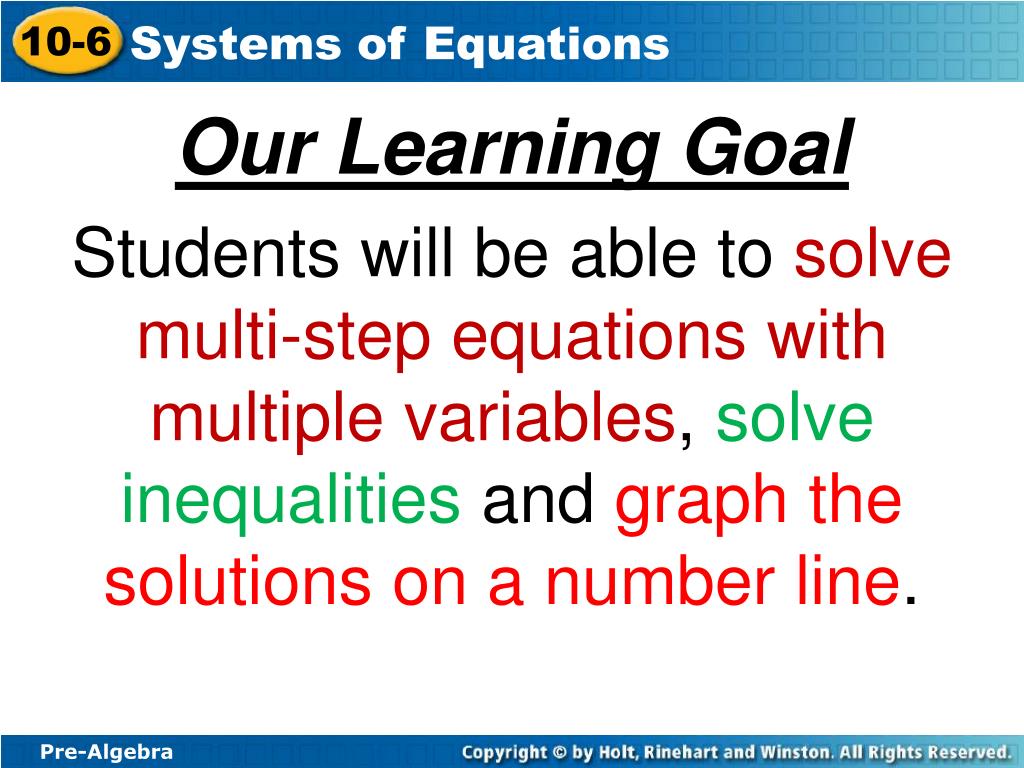 10-6 Systems of Equations

Our Learning Goal

Students will be able to solve multi-step equations with multiple variables, solve inequalities and graph the solutions on a number line.

Pre-Algebra

Copyright © by Holt, Rinehart and Winston. All Rights Reserved.